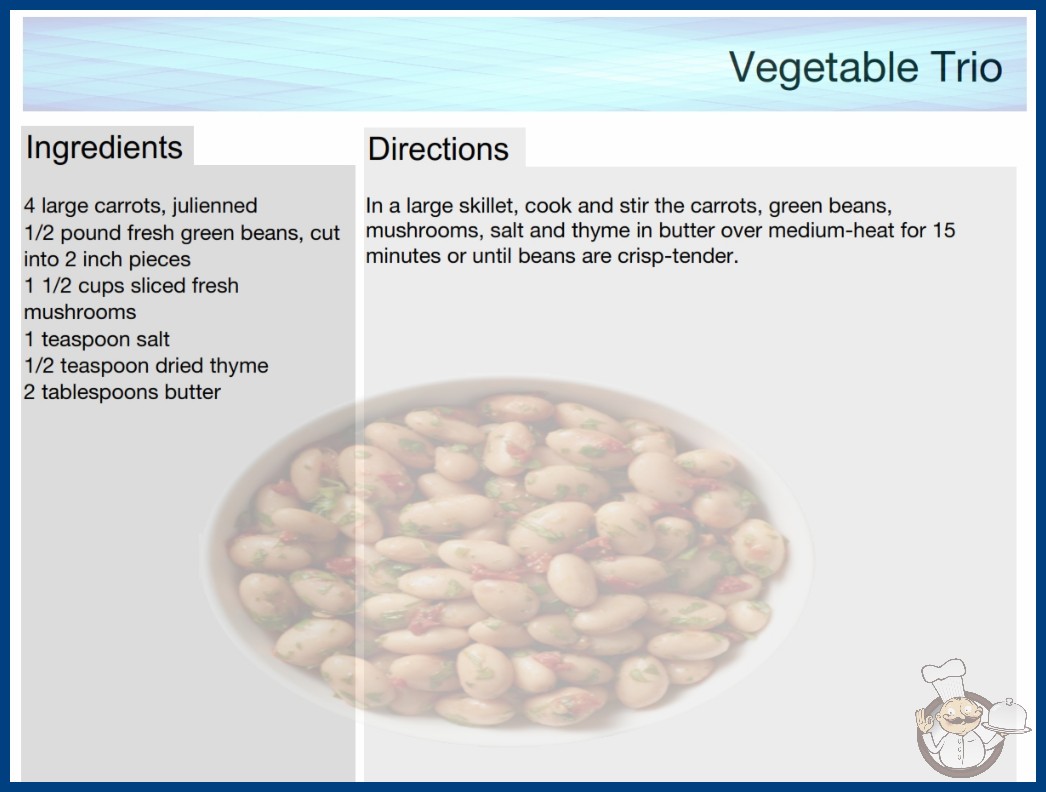 Vegetable Trio

Ingredients

4 large carrots, julienned
1/2 pound fresh green beans, cut into 2 inch pieces
1 1/2 cups sliced fresh mushrooms
1 teaspoon salt
1/2 teaspoon dried thyme
2 tablespoons butter

Directions

In a large skillet, cook and stir the carrots, green beans, mushrooms, salt and thyme in butter over medium-heat for 15 minutes or until beans are crisp-tender.